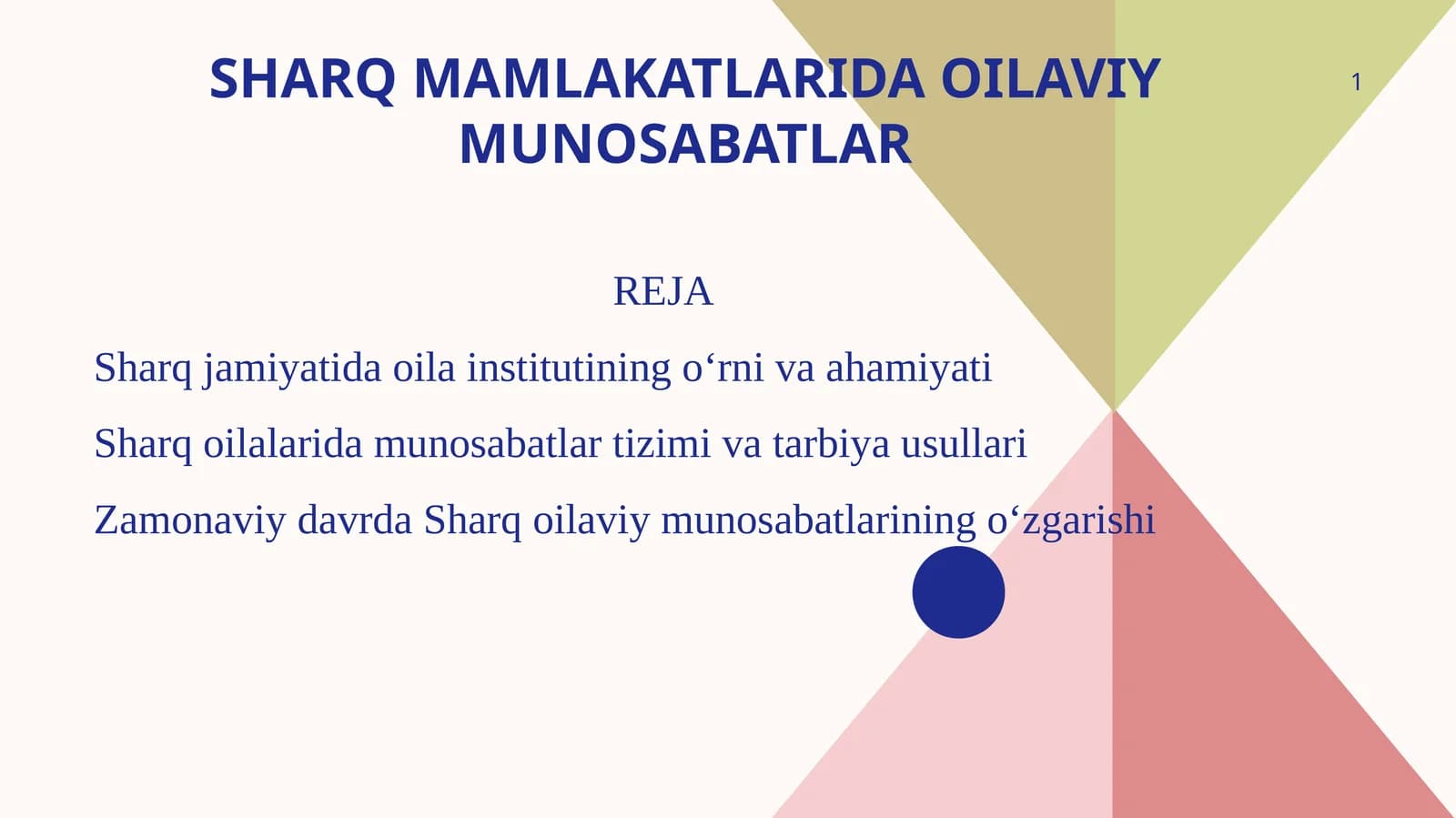 SHARQ MAMLAKATLARIDA OILAVIY MUNOSABATLAR

1

REJA

Sharq jamiyatida oila institutining o‘rni va ahamiyati

Sharq oilalarida munosabatlar tizimi va tarbiya usullari

Zamonaviy davrda Sharq oilaviy munosabatlarining o‘zgarishi